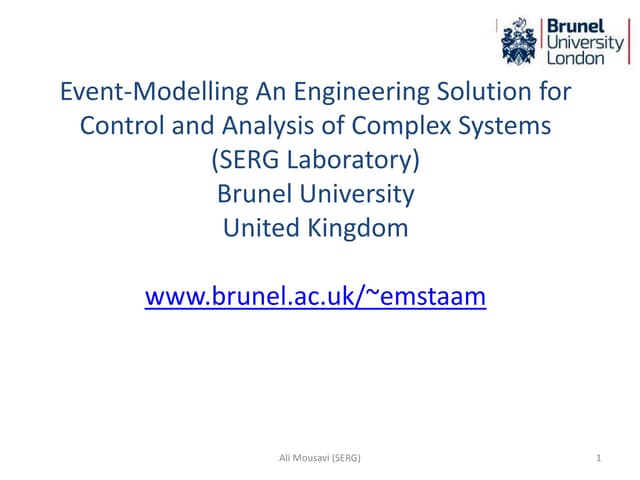 Brunel University London

Event-Modelling An Engineering Solution for Control and Analysis of Complex Systems (SERG Laboratory) Brunel University United Kingdom

www.brunel.ac.uk/~emstaam

Ali Mousavi (SERG)

1